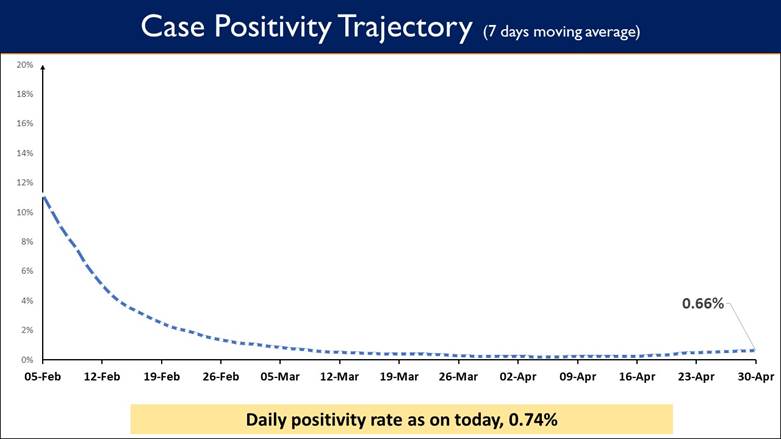 Case Positivity Trajectory (7 days moving average)

20%
18%
16%
14%
12%
10%
8%
6%
4%
2%
0%

0.66%

05-Feb 12-Feb 19-Feb 26-Feb 05-Mar 12-Mar 19-Mar 26-Mar 02-Apr 09-Apr 16-Apr 23-Apr 30-Apr

Daily positivity rate as on today, 0.74%